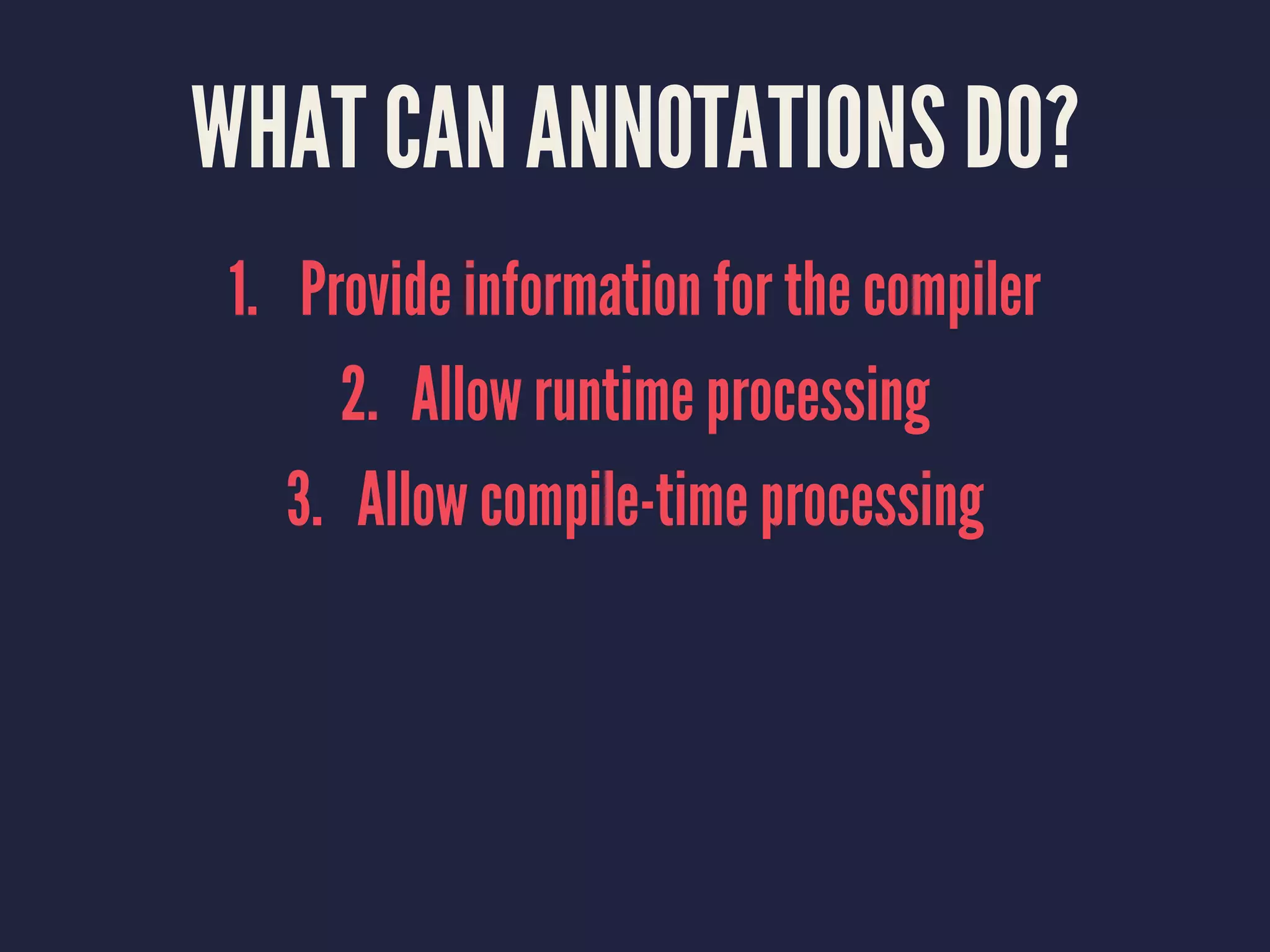 WHAT CAN ANNOTATIONS DO?

1. Provide information for the compiler
2. Allow runtime processing
3. Allow compile-time processing